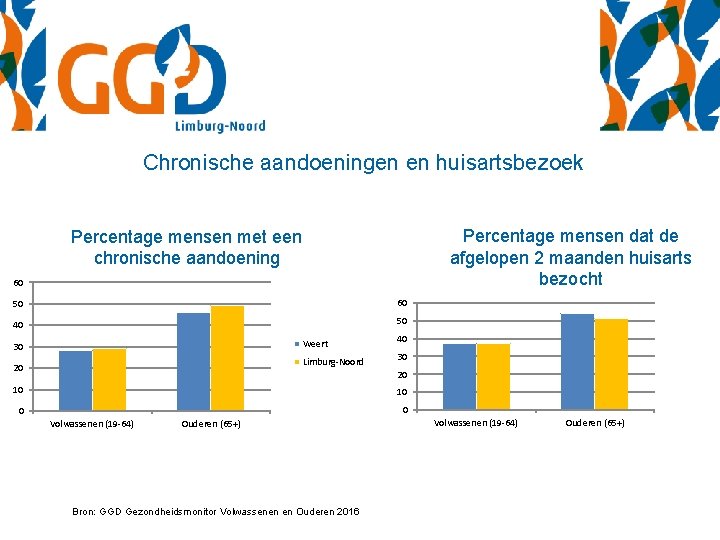 GGD Limburg-Noord

Chronische aandoeningen en huisartsbezoek

Percentage mensen met een chronische aandoening

60
50
40
30
20
10
0

Volwassenen (19-64)
Ouderen (65+)

Weert
Limburg-Noord

Percentage mensen dat de afgelopen 2 maanden huisarts bezocht

60
50
40
30
20
10
0

Volwassenen (19-64)
Ouderen (65+)

Bron: GGD Gezondheidsmonitor Volwassenen en Ouderen 2016